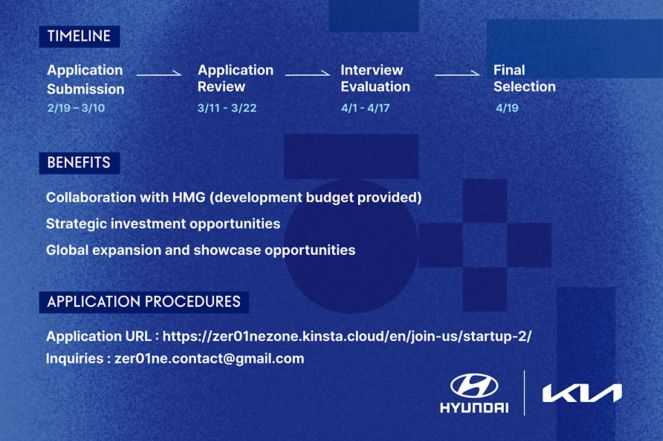 TIMELINE

Application Submission
2/19 – 3/10

Application Review
3/11 - 3/22

Interview Evaluation
4/1 - 4/17

Final Selection
4/19

BENEFITS

Collaboration with HMG (development budget provided)

Strategic investment opportunities

Global expansion and showcase opportunities

APPLICATION PROCEDURES

Application URL : https://zer01nezone.kinsta.cloud/en/join-us/startup-2/

Inquiries : zer01ne.contact@gmail.com

HYUNDAI

KIA